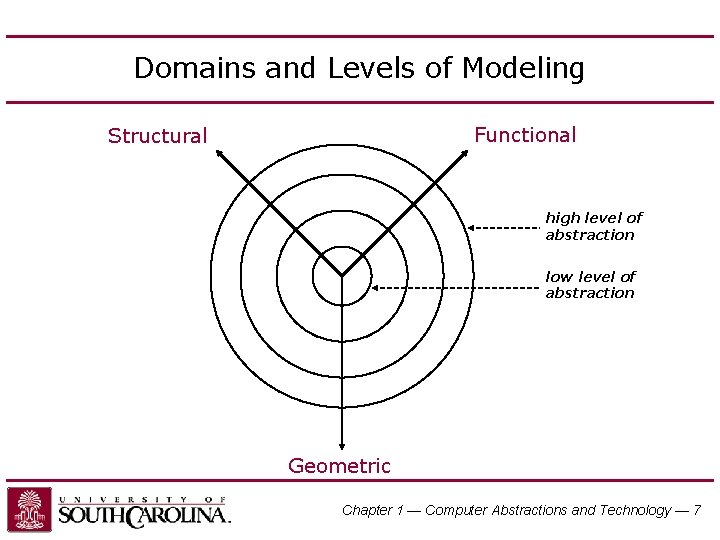 Domains and Levels of Modeling

Structural

Functional

high level of abstraction

low level of abstraction

Geometric

UNIVERSITY OF SOUTH CAROLINA.

Chapter 1 — Computer Abstractions and Technology — 7